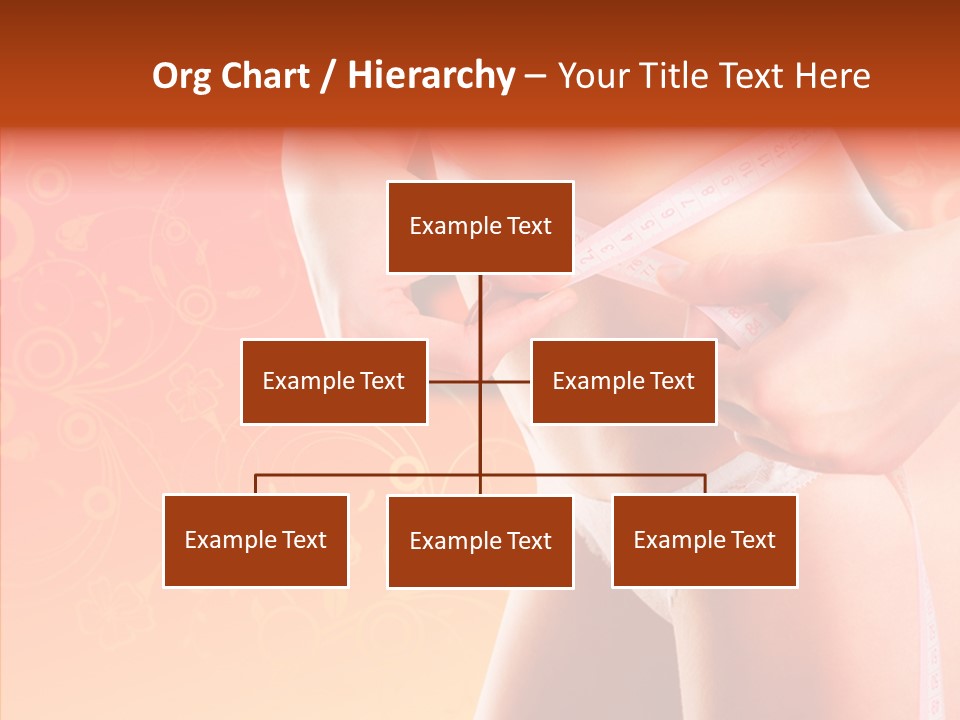 Org Chart / Hierarchy – Your Title Text Here

Example Text

Example Text

Example Text

Example Text

Example Text

Example Text